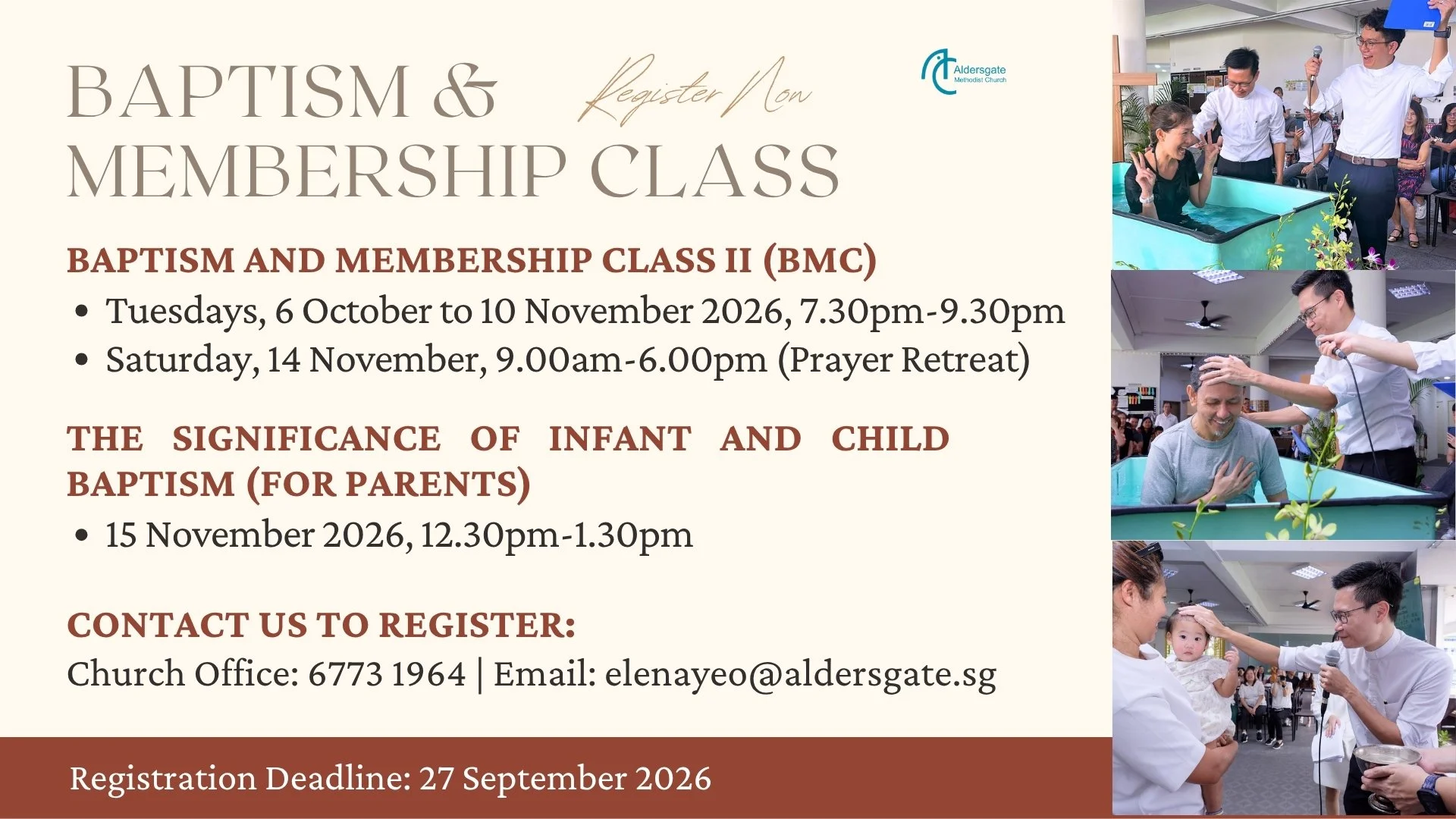 BAPTISM &
MEMBERSHIP CLASS

Register Now

Aldersgate
Methodist Church

BAPTISM AND MEMBERSHIP CLASS II (BMC)
• Tuesdays, 6 October to 10 November 2026, 7.30pm-9.30pm
• Saturday, 14 November, 9.00am-6.00pm (Prayer Retreat)

THE SIGNIFICANCE OF INFANT AND CHILD BAPTISM (FOR PARENTS)
• 15 November 2026, 12.30pm-1.30pm

CONTACT US TO REGISTER:
Church Office: 6773 1964 | Email: elenayeo@aldersgate.sg

Registration Deadline: 27 September 2026